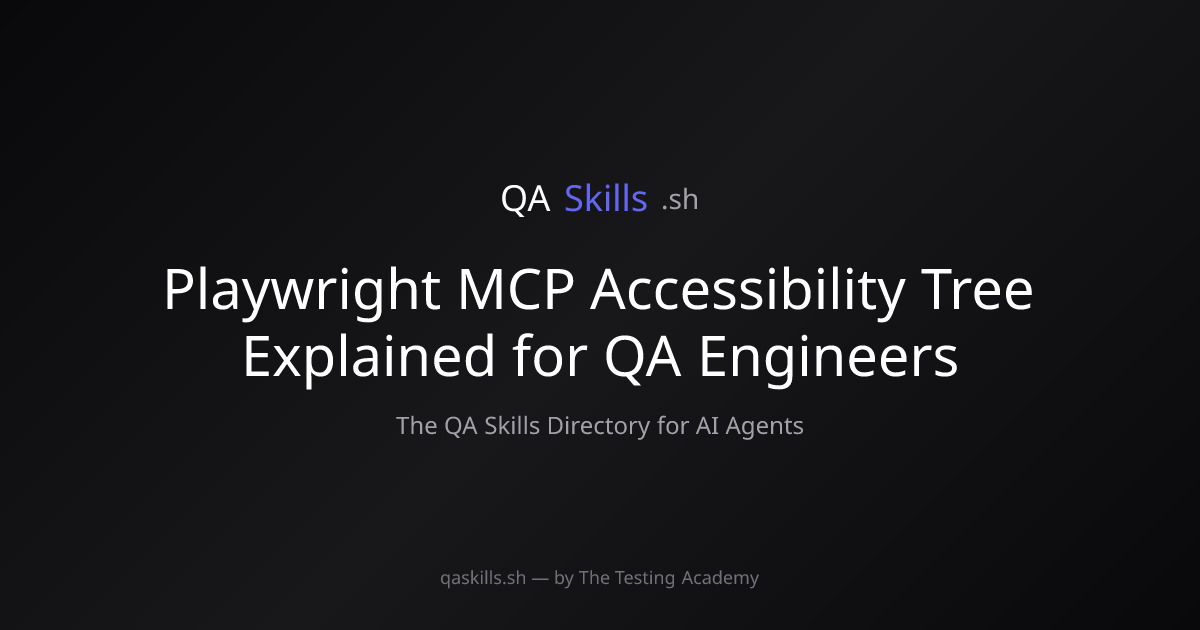 QA Skills .sh

Playwright MCP Accessibility Tree Explained for QA Engineers

The QA Skills Directory for AI Agents

qaskills.sh — by The Testing Academy